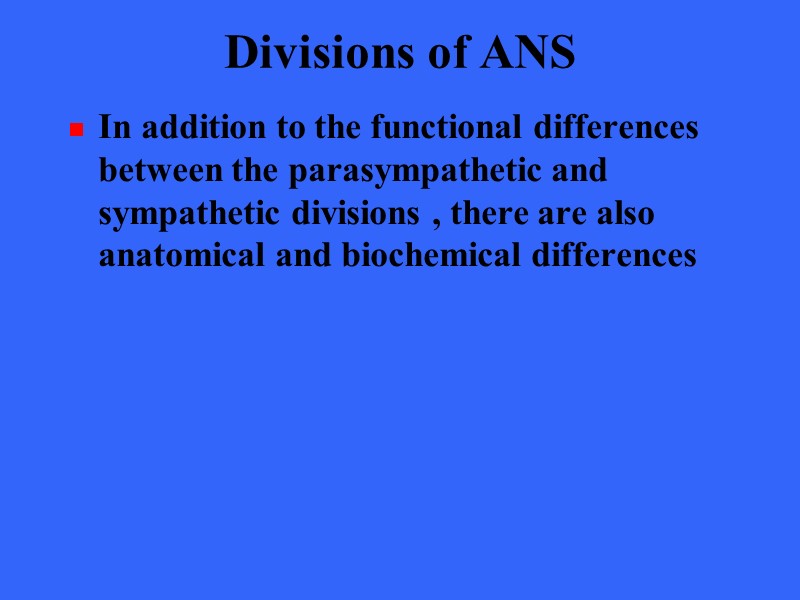 Divisions of ANS

In addition to the functional differences between the parasympathetic and sympathetic divisions , there are also anatomical and biochemical differences